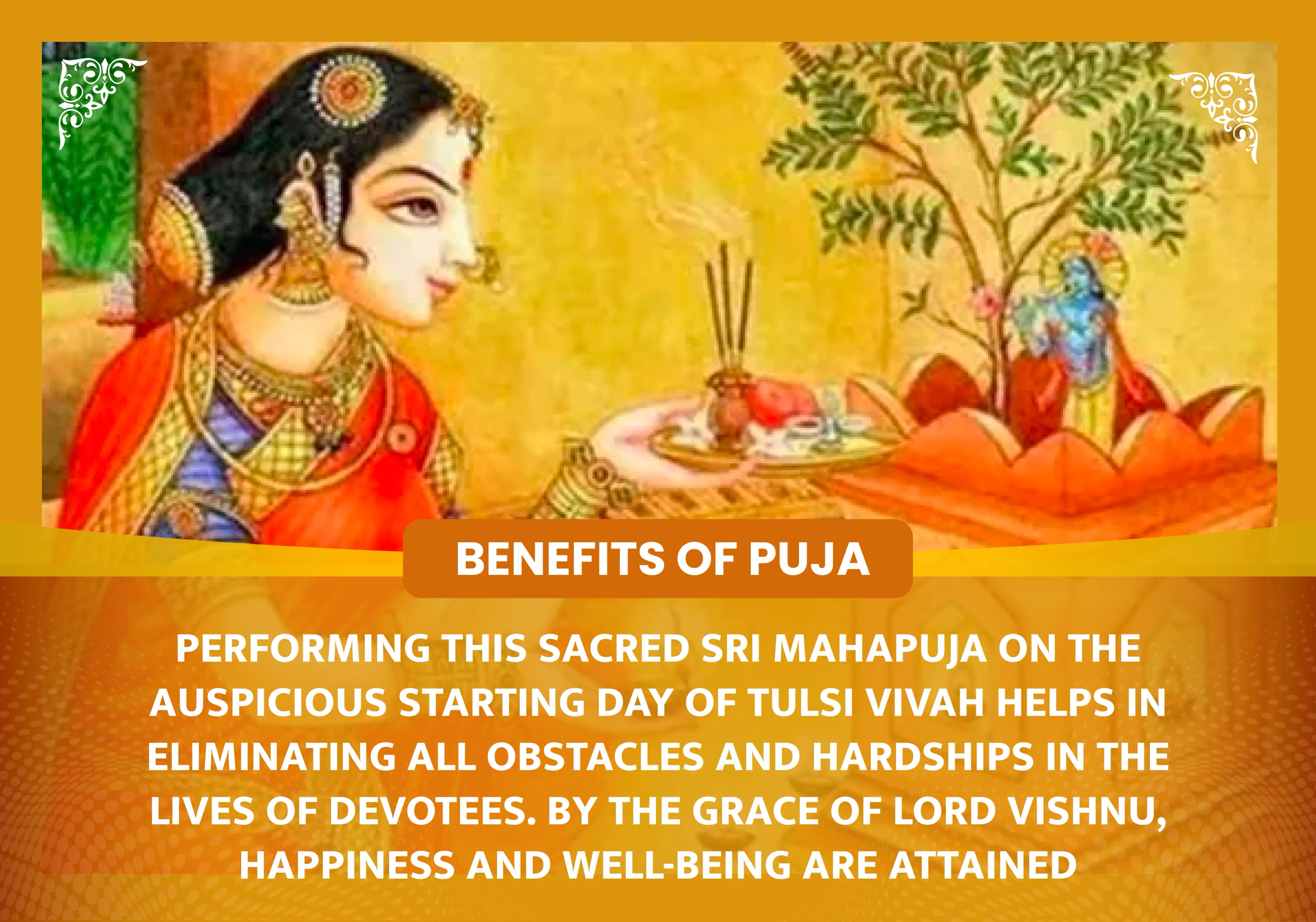 BENEFITS OF PUJA

PERFORMING THIS SACRED SRI MAHAPUJA ON THE AUSPICIOUS STARTING DAY OF TULSI VIVAH HELPS IN ELIMINATING ALL OBSTACLES AND HARDSHIPS IN THE LIVES OF DEVOTEES. BY THE GRACE OF LORD VISHNU, HAPPINESS AND WELL-BEING ARE ATTAINED